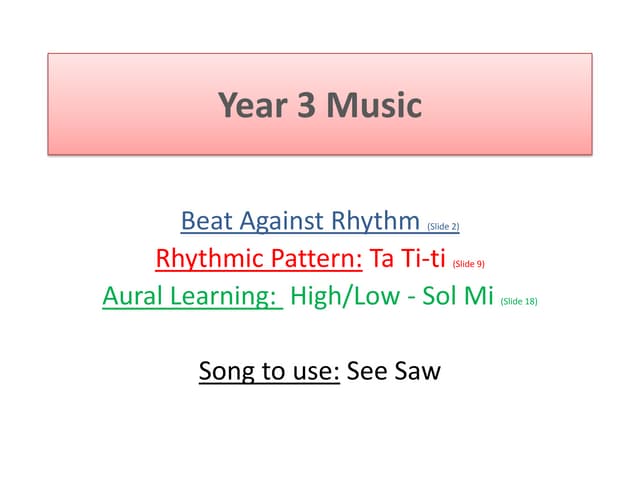 Year 3 Music

Beat Against Rhythm (Slide 2)
Rhythmic Pattern: Ta Ti-ti (Slide 9)
Aural Learning: High/Low - Sol Mi (Slide 18)

Song to use: See Saw